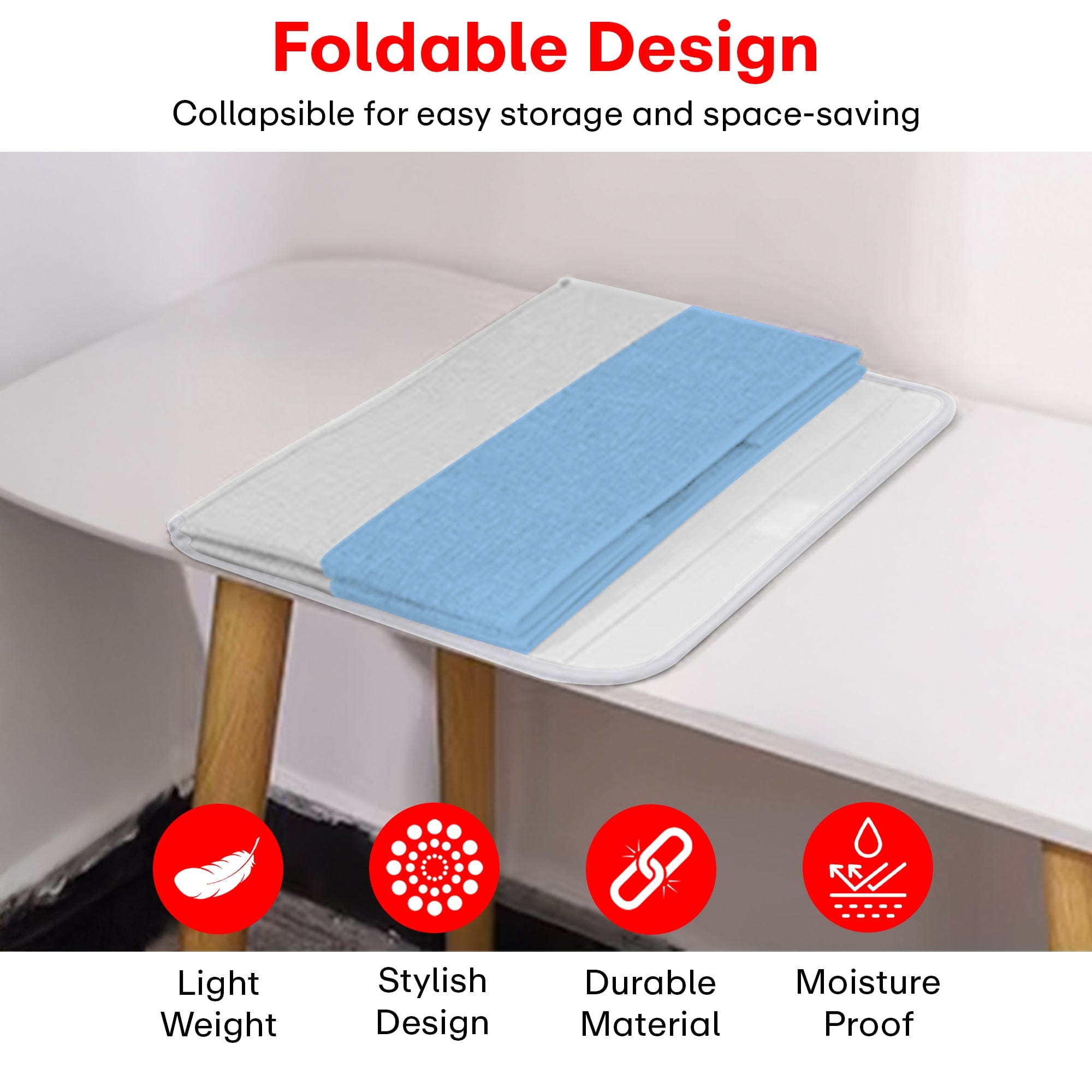 Foldable Design

Collapsible for easy storage and space-saving

Light Weight

Stylish Design

Durable Material

Moisture Proof